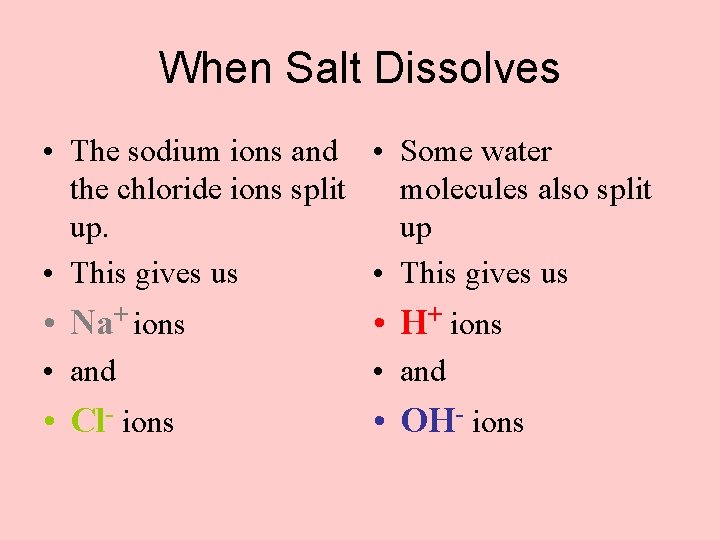 When Salt Dissolves

• The sodium ions and the chloride ions split up.
• This gives us
• $Na^+$ ions
• and
• $Cl^-$ ions

• Some water molecules also split up
• This gives us
• $H^+$ ions
• and
• $OH^-$ ions